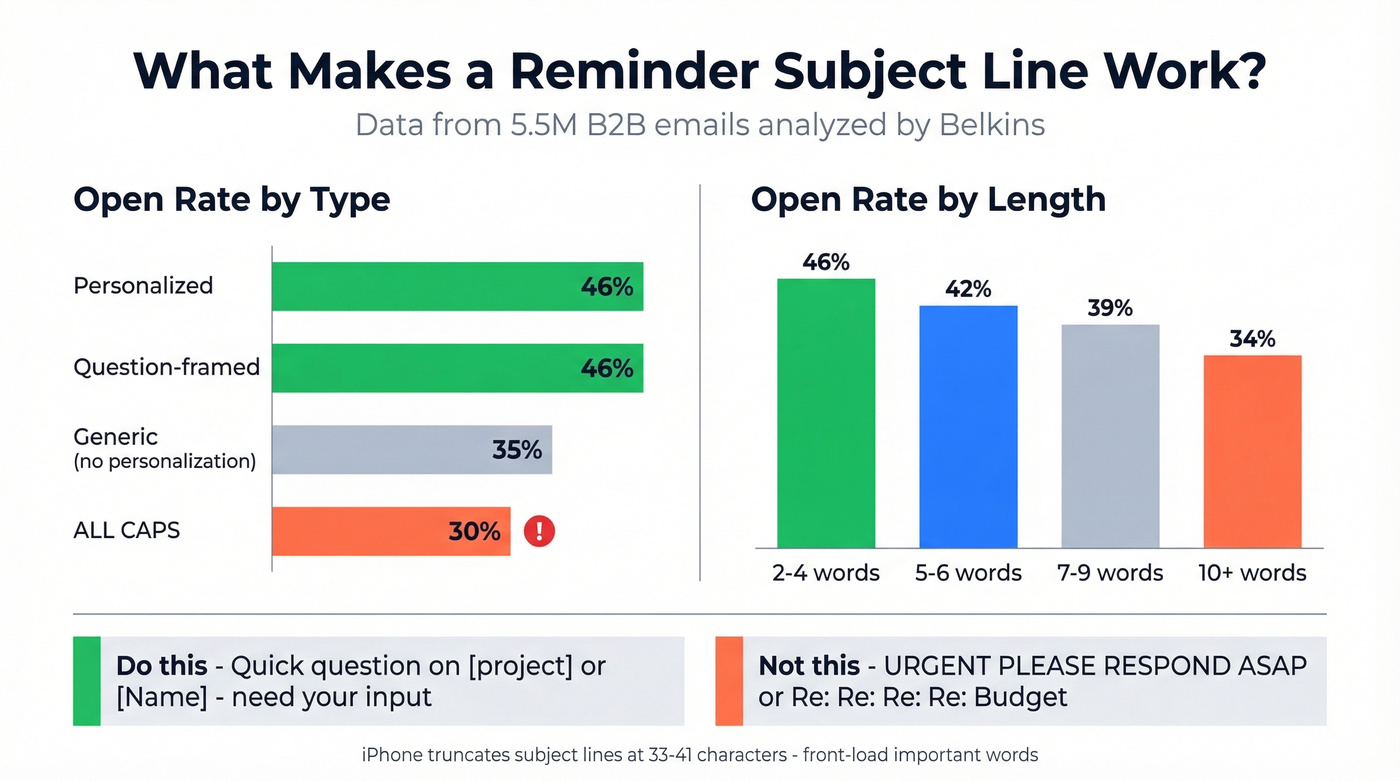 What Makes a Reminder Subject Line Work?

Data from 5.5M B2B emails analyzed by Belkins

Open Rate by Type

Personalized 46%

Question-framed 46%

Generic (no personalization) 35%

ALL CAPS 30% !

Open Rate by Length

46% 42% 39% 34%

2-4 words 5-6 words 7-9 words 10+ words

Do this - Quick question on [project] or [Name] - need your input

Not this - URGENT PLEASE RESPOND ASAP or Re: Re: Re: Re: Budget

iPhone truncates subject lines at 33-41 characters - front-load important words